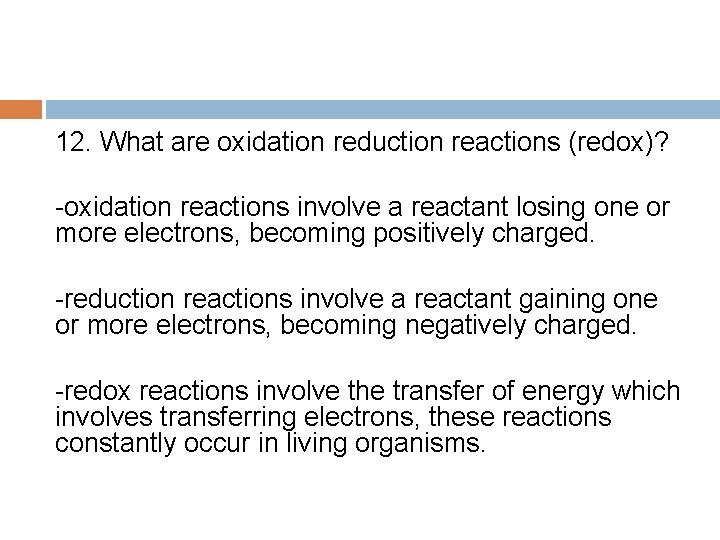 12. What are oxidation reduction reactions (redox)?

-oxidation reactions involve a reactant losing one or more electrons, becoming positively charged.

-reduction reactions involve a reactant gaining one or more electrons, becoming negatively charged.

-redox reactions involve the transfer of energy which involves transferring electrons, these reactions constantly occur in living organisms.